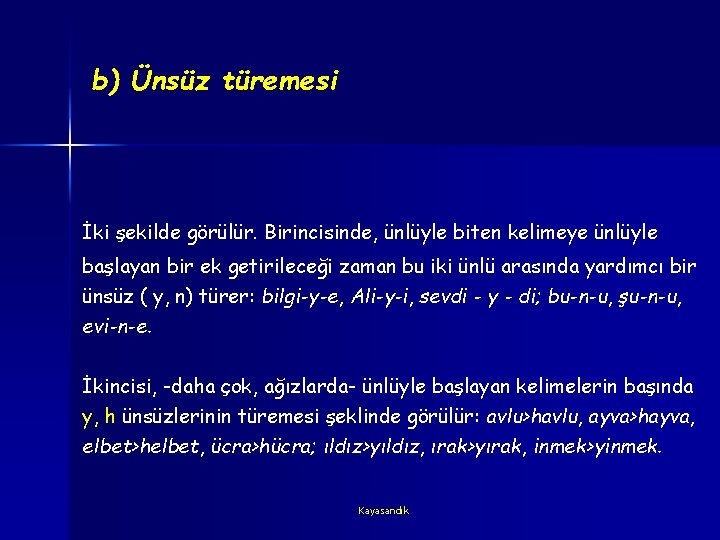 b) Ünsüz türemesi

İki şekilde görülür. Birincisinde, ünlüyle biten kelimeye ünlüyle başlayan bir ek getirileceği zaman bu iki ünlü arasında yardımcı bir ünsüz ( y, n) türer: bilgi-y-e, Ali-y-i, sevdi - y - di; bu-n-u, şu-n-u, evi-n-e.

İkincisi, -daha çok, ağızlarda- ünlüyle başlayan kelimelerin başında y, h ünsüzlerinin türemesi şeklinde görülür: avlu>havlu, ayva>hayva, elbet>helbet, ücra>hücra; ıldız>yıldız, ırak>yırak, inmek>yinmek.

Kayasandık